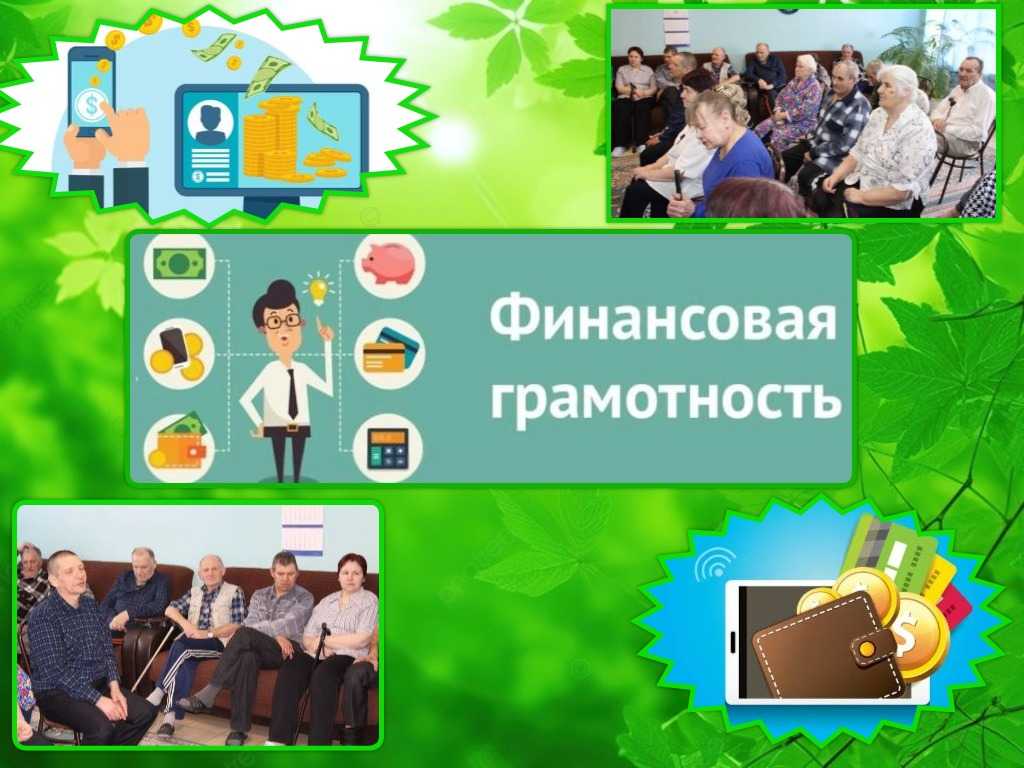 Финансовая грамотность